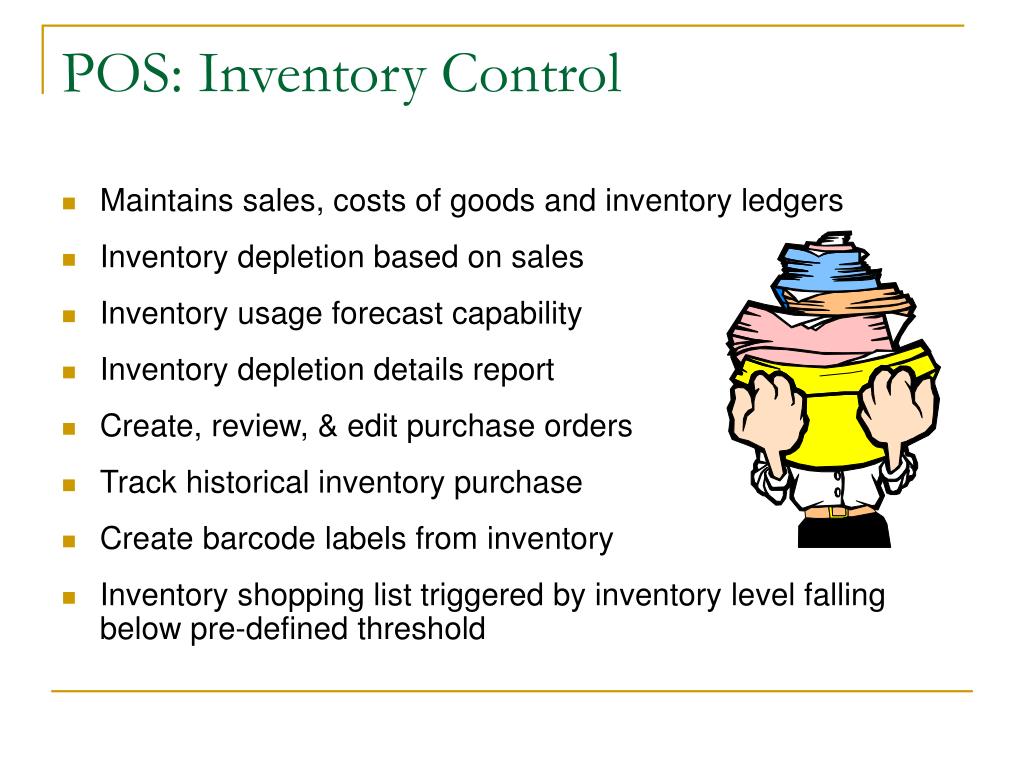 POS: Inventory Control

- Maintains sales, costs of goods and inventory ledgers
- Inventory depletion based on sales
- Inventory usage forecast capability
- Inventory depletion details report
- Create, review, & edit purchase orders
- Track historical inventory purchase
- Create barcode labels from inventory
- Inventory shopping list triggered by inventory level falling below pre-defined threshold